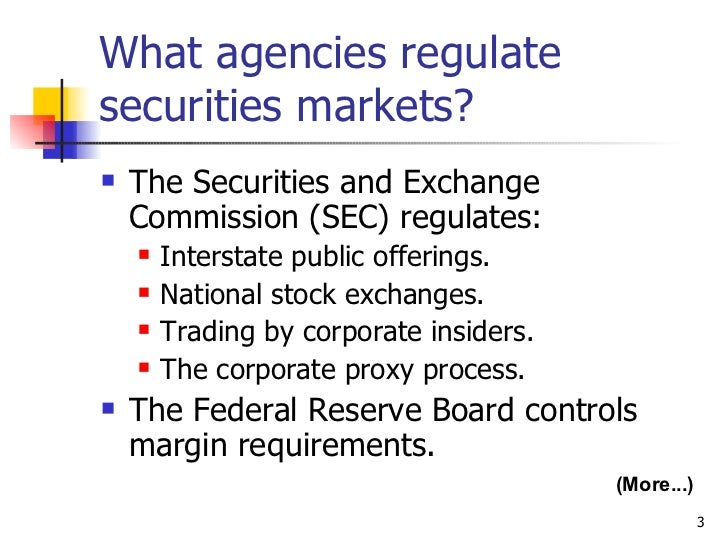 What agencies regulate securities markets?

- The Securities and Exchange Commission (SEC) regulates:
  - Interstate public offerings.
  - National stock exchanges.
  - Trading by corporate insiders.
  - The corporate proxy process.
- The Federal Reserve Board controls margin requirements.

(More...)

3